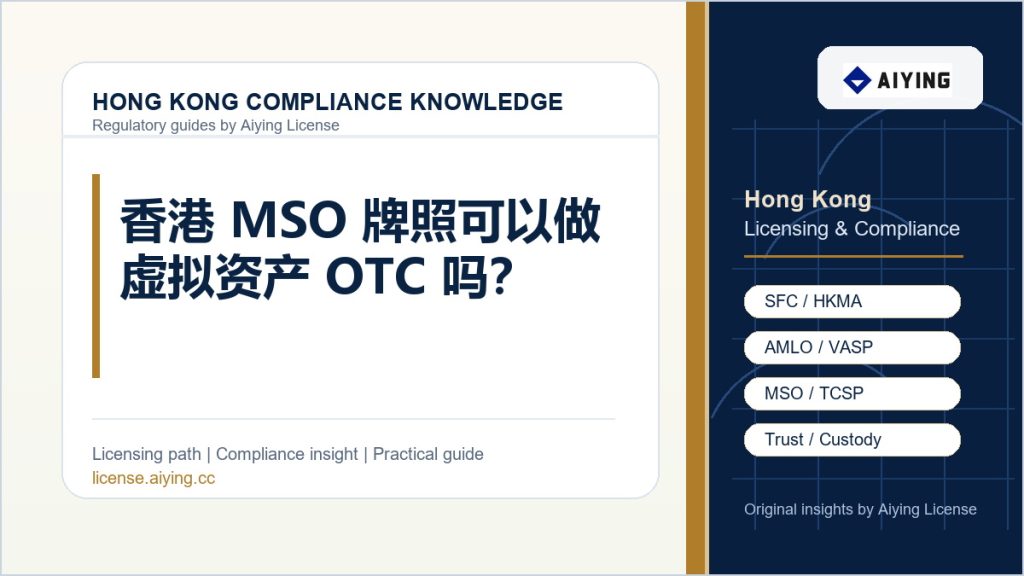 HONG KONG COMPLIANCE KNOWLEDGE
Regulatory guides by Aiying License

香港 MSO 牌照可以做虚拟资产 OTC 吗?

Licensing path | Compliance insight | Practical guide
license.aiying.cc

AIYING

Hong Kong
Licensing & Compliance

SFC / HKMA
AMLO / VASP
MSO / TCSP
Trust / Custody

Original insights by Aiying License